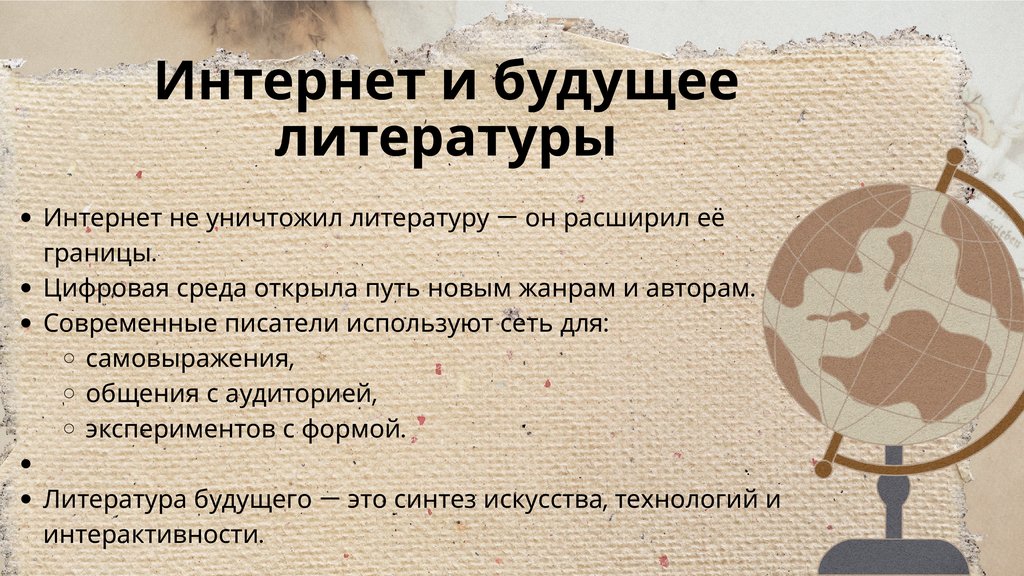 Интернет и будущее литературы

• Интернет не уничтожил литературу — он расширил её границы.
• Цифровая среда открыла путь новым жанрам и авторам.
• Современные писатели используют сеть для:
  ○ самовыражения,
  ○ общения с аудиторией,
  ○ экспериментов с формой.
•
• Литература будущего — это синтез искусства, технологий и интерактивности.